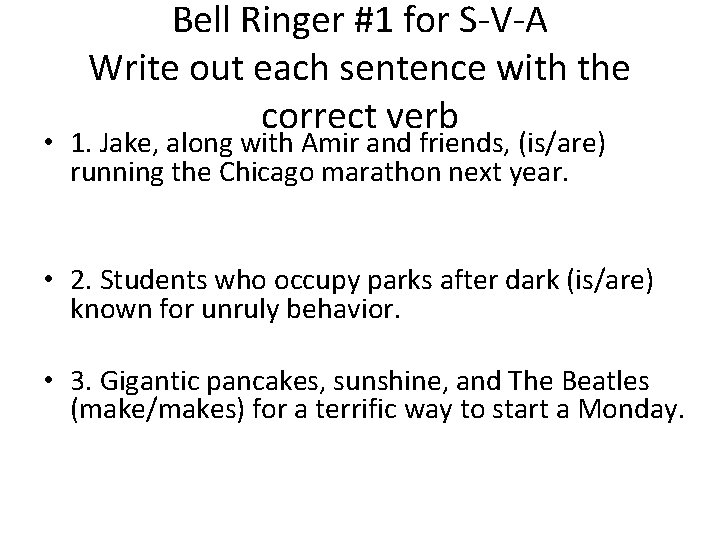 Bell Ringer #1 for S-V-A
Write out each sentence with the correct verb

• 1. Jake, along with Amir and friends, (is/are) running the Chicago marathon next year.

• 2. Students who occupy parks after dark (is/are) known for unruly behavior.

• 3. Gigantic pancakes, sunshine, and The Beatles (make/makes) for a terrific way to start a Monday.